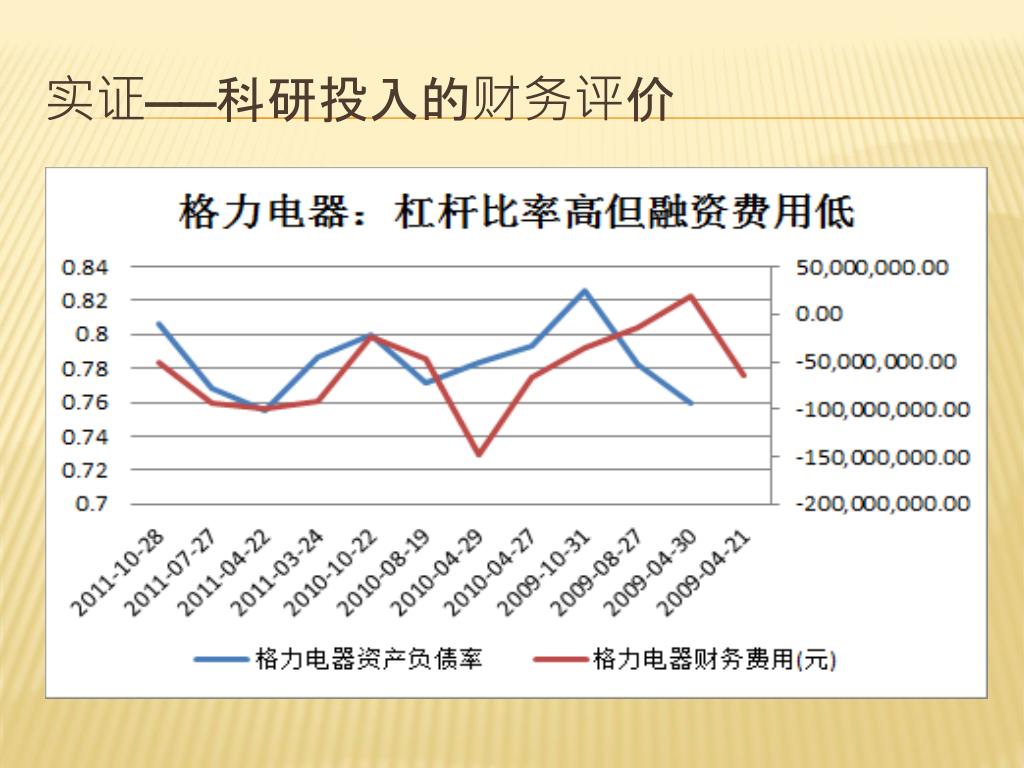 实证——科研投入的财务评价

格力电器：杠杆比率高但融资费用低

0.84
0.82
0.8
0.78
0.76
0.74
0.72
0.7

50,000,000.00
0.00
-50,000,000.00
-100,000,000.00
-150,000,000.00
-200,000,000.00

2011-10-28
2011-07-27
2011-04-22
2011-03-24
2010-10-22
2010-08-19
2010-04-29
2010-04-27
2009-10-31
2009-08-27
2009-04-30
2009-04-21

格力电器资产负债率
格力电器财务费用(元)